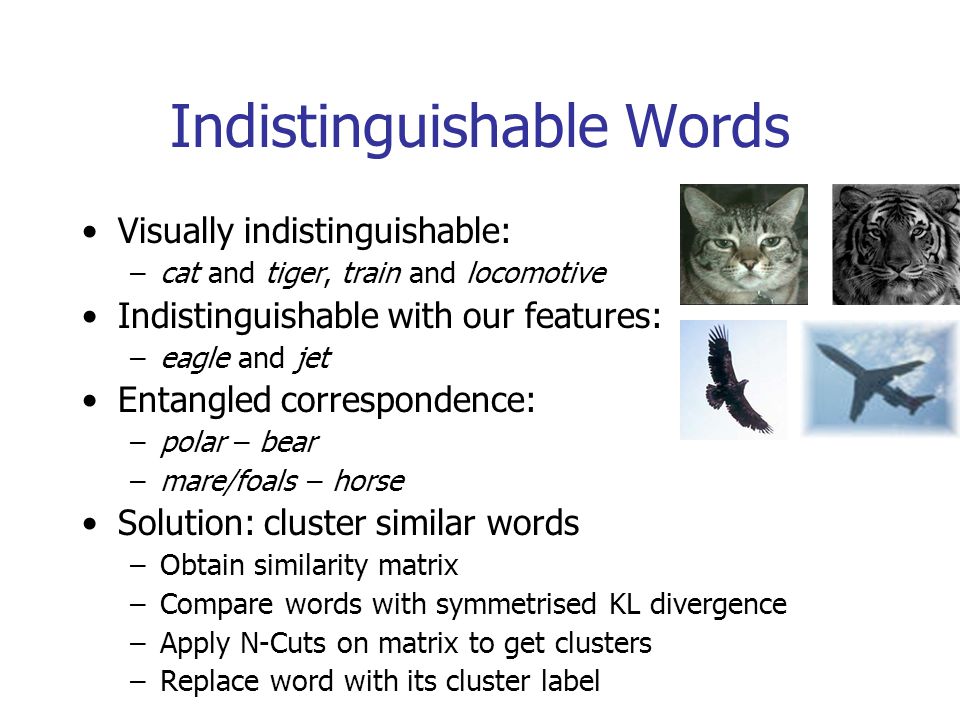 Indistinguishable Words

• Visually indistinguishable:
  – cat and tiger, train and locomotive
• Indistinguishable with our features:
  – eagle and jet
• Entangled correspondence:
  – polar – bear
  – mare/foals – horse
• Solution: cluster similar words
  – Obtain similarity matrix
  – Compare words with symmetrised KL divergence
  – Apply N-Cuts on matrix to get clusters
  – Replace word with its cluster label